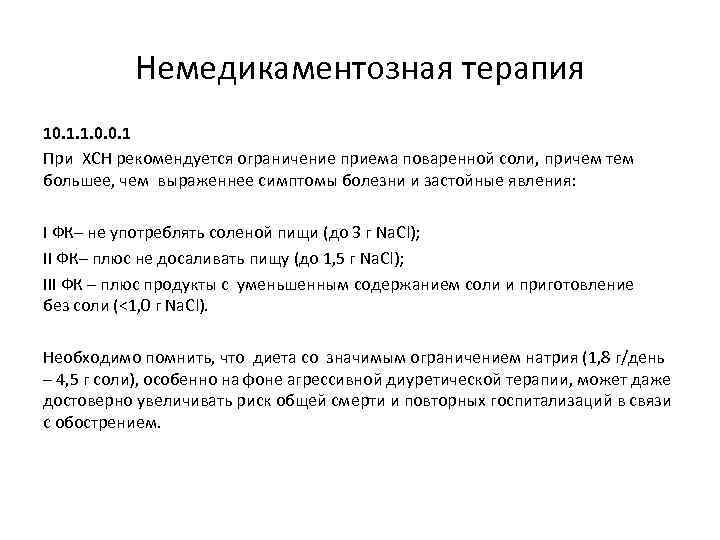 Немедикаментозная терапия

10.1.1.0.0.1
При ХСН рекомендуется ограничение приема поваренной соли, причем тем большее, чем выраженнее симптомы болезни и застойные явления:

I ФК– не употреблять соленой пищи (до 3 г NaCl);
II ФК– плюс не досаливать пищу (до 1,5 г NaCl);
III ФК – плюс продукты с уменьшенным содержанием соли и приготовление без соли (<1,0 г NaCl).

Необходимо помнить, что диета со значимым ограничением натрия (1,8 г/день – 4,5 г соли), особенно на фоне агрессивной диуретической терапии, может даже достоверно увеличивать риск общей смерти и повторных госпитализаций в связи с обострением.